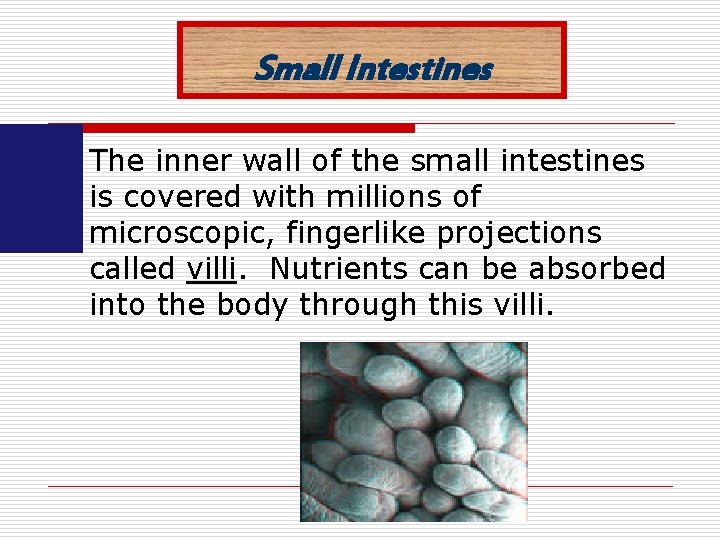 Small Intestines

The inner wall of the small intestines is covered with millions of microscopic, fingerlike projections called villi.  Nutrients can be absorbed into the body through this villi.